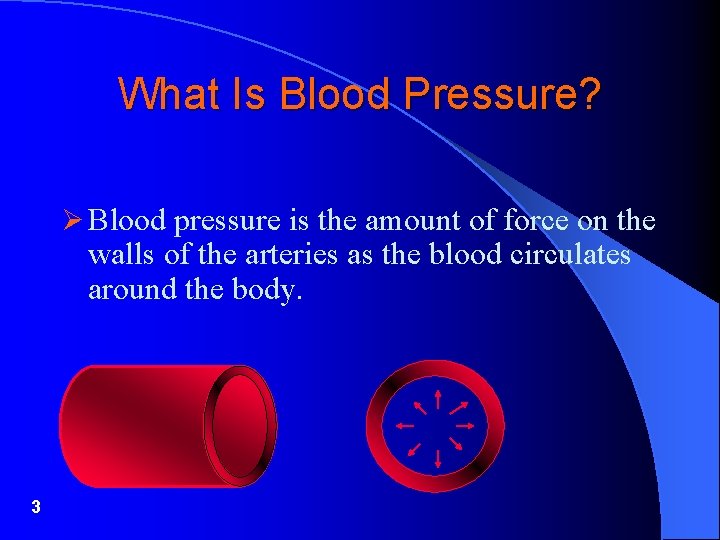 What Is Blood Pressure?

➢ Blood pressure is the amount of force on the walls of the arteries as the blood circulates around the body.

3